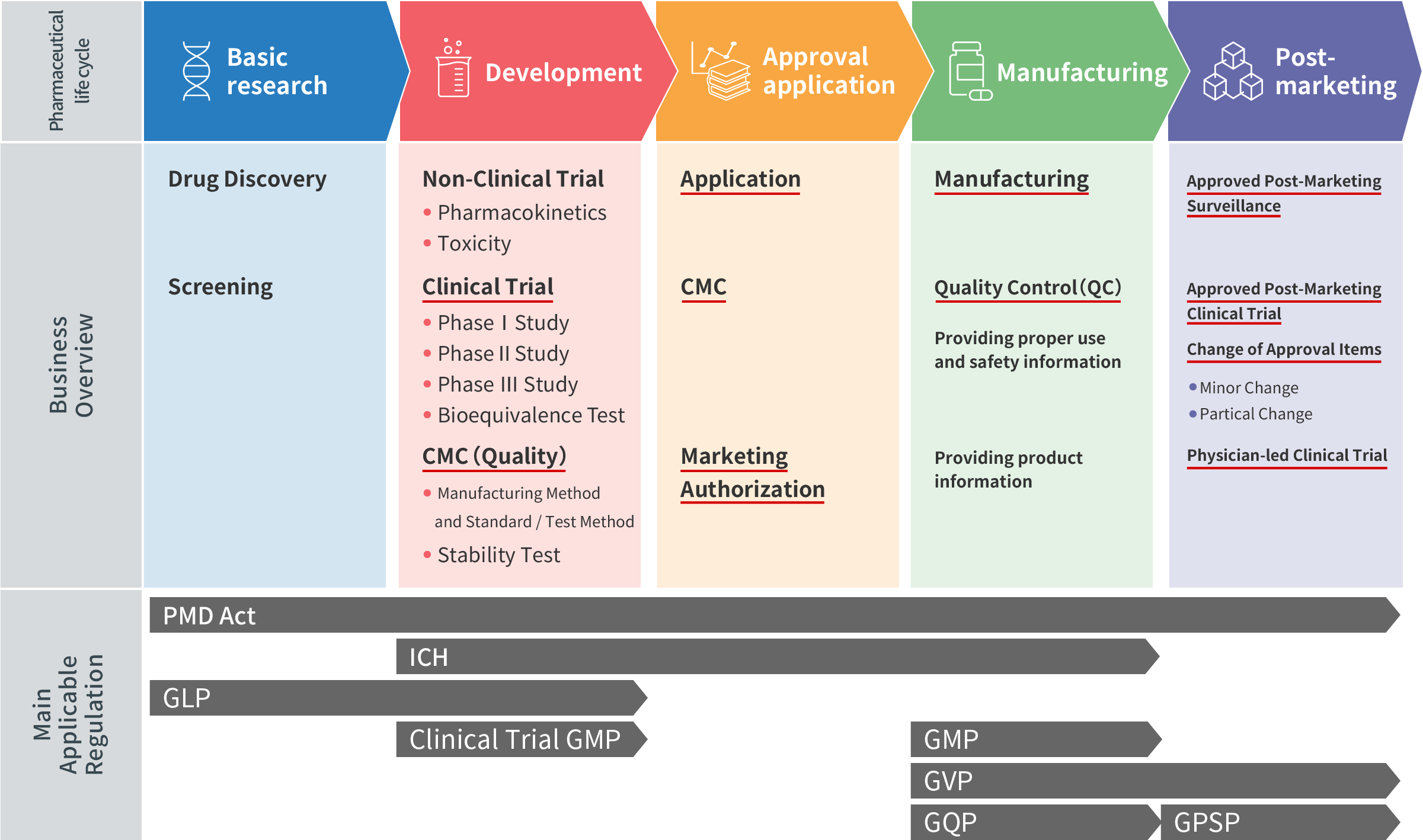 Pharmaceutical life cycle

Basic research

Development

Approval application

Manufacturing

Post-marketing

Business Overview

Drug Discovery

Screening

Non-Clinical Trial
• Pharmacokinetics
• Toxicity

Clinical Trial
• Phase I Study
• Phase II Study
• Phase III Study
• Bioequivalence Test

CMC (Quality)
• Manufacturing Method and Standard / Test Method
• Stability Test

Application

CMC

Marketing Authorization

Manufacturing

Quality Control (QC)

Providing proper use and safety information

Providing product information

Approved Post-Marketing Surveillance

Approved Post-Marketing Clinical Trial

Change of Approval Items
• Minor Change
• Partical Change

Physician-led Clinical Trial

Main Applicable Regulation

PMD Act

ICH

GLP

Clinical Trial GMP

GMP

GVP

GQP

GPSP